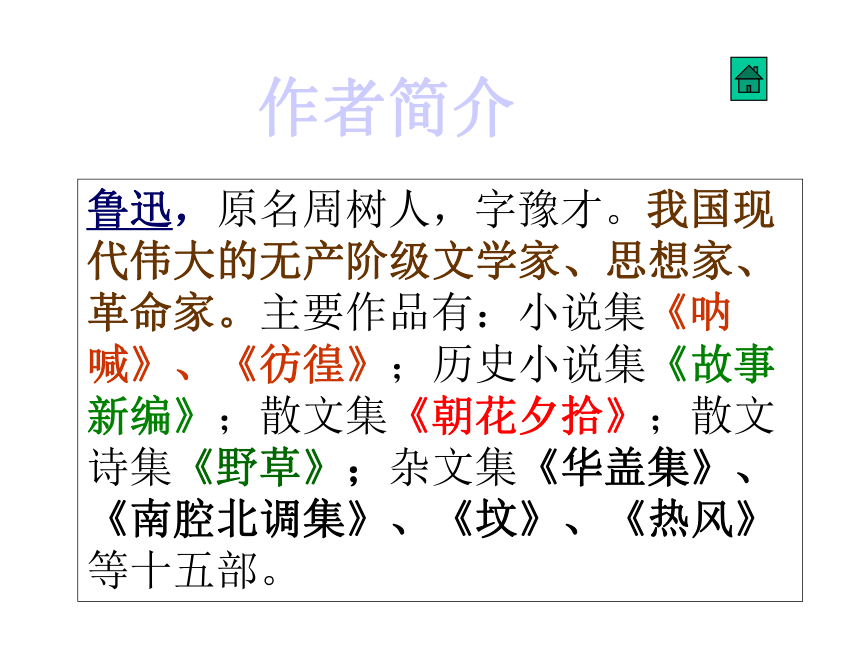 作者简介

鲁迅，原名周树人，字豫才。我国现代伟大的无产阶级文学家、思想家、革命家。主要作品有：小说集《呐喊》、《彷徨》；历史小说集《故事新编》；散文集《朝花夕拾》；散文诗集《野草》；杂文集《华盖集》、《南腔北调集》、《坟》、《热风》等十五部。